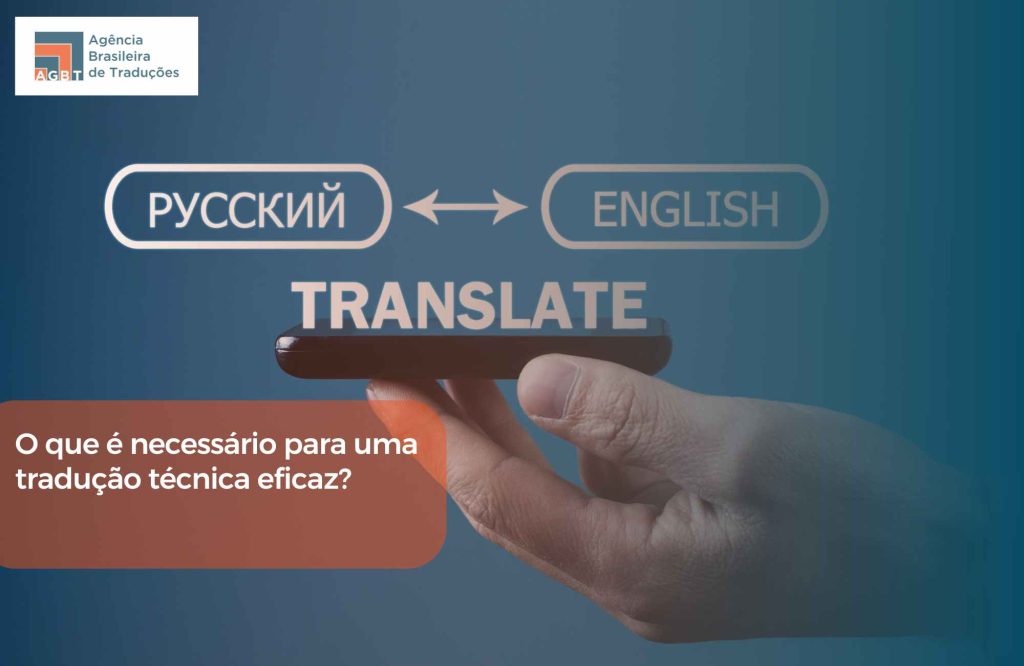 AGBT
Agência Brasileira de Traduções

РУССКИЙ

ENGLISH

TRANSLATE

O que é necessário para uma tradução técnica eficaz?